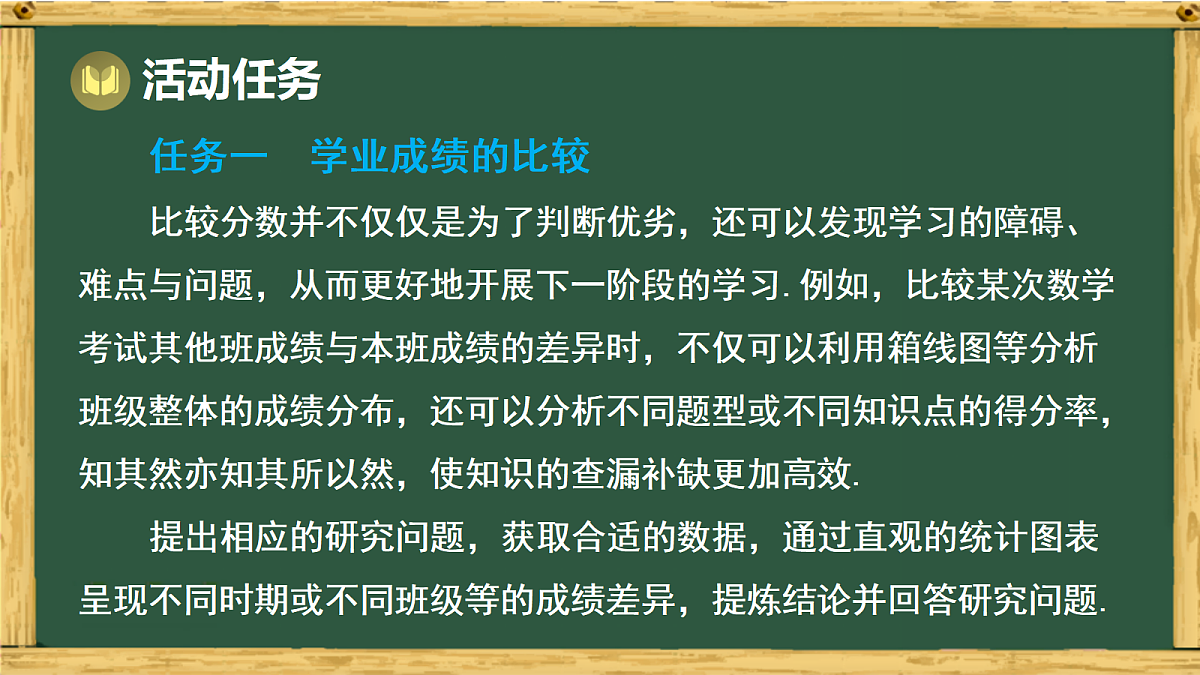 活动任务

任务一　学业成绩的比较

比较分数并不仅仅是为了判断优劣，还可以发现学习的障碍、难点与问题，从而更好地开展下一阶段的学习. 例如，比较某次数学考试其他班成绩与本班成绩的差异时，不仅可以利用箱线图等分析班级整体的成绩分布，还可以分析不同题型或不同知识点的得分率，知其然亦知其所以然，使知识的查漏补缺更加高效.

提出相应的研究问题，获取合适的数据，通过直观的统计图表呈现不同时期或不同班级等的成绩差异，提炼结论并回答研究问题.